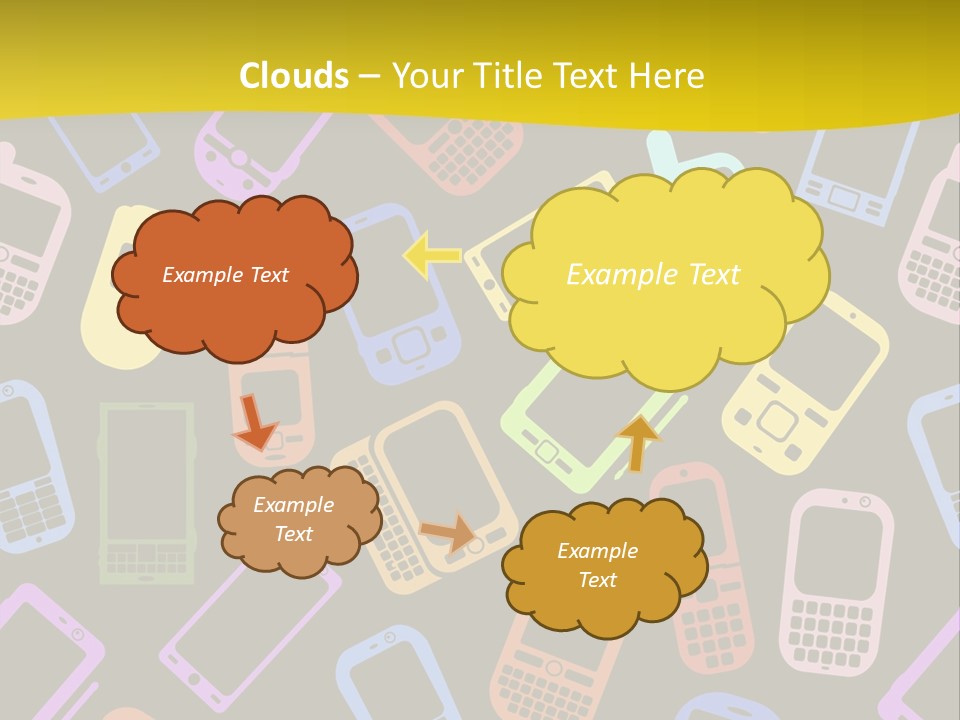 Clouds – Your Title Text Here

Example Text

Example Text

Example Text

Example Text